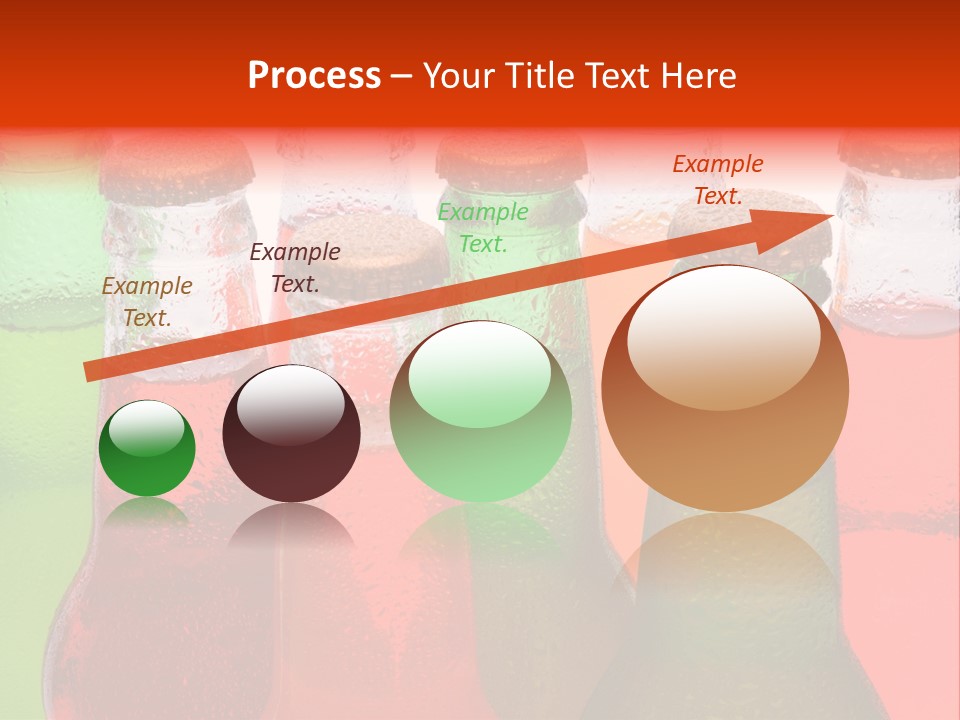 Process – Your Title Text Here

Example Text.

Example Text.

Example Text.

Example Text.